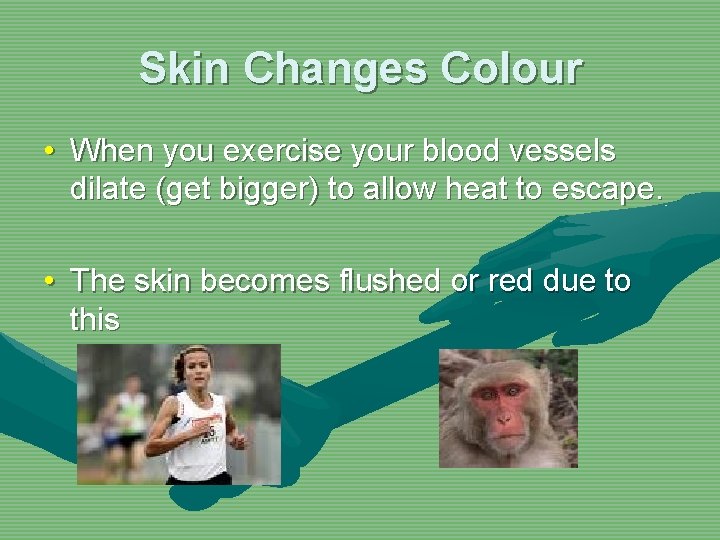 Skin Changes Colour

• When you exercise your blood vessels dilate (get bigger) to allow heat to escape.

• The skin becomes flushed or red due to this